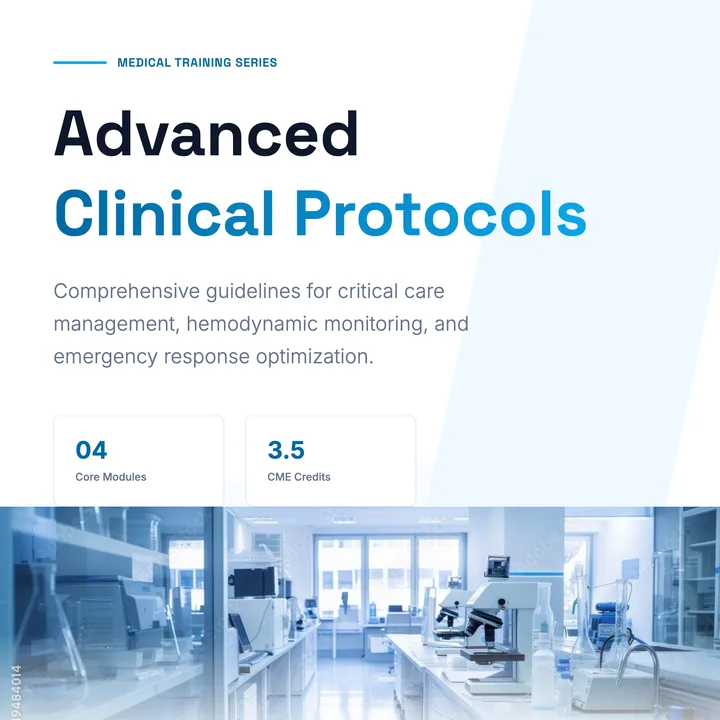 MEDICAL TRAINING SERIES

Advanced
Clinical Protocols

Comprehensive guidelines for critical care management, hemodynamic monitoring, and emergency response optimization.

04
Core Modules

3.5
CME Credits

9484014